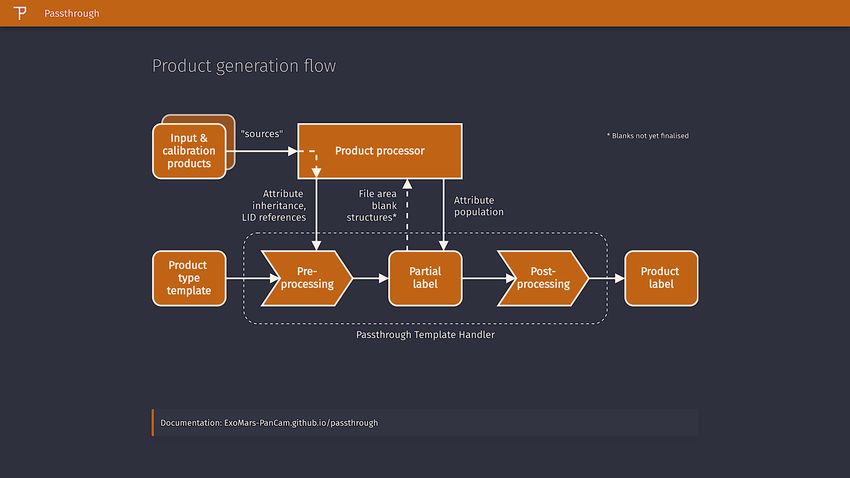 Passthrough

Product generation flow

Input & calibration products

"sources"

Product processor

* Blanks not yet finalised

Attribute inheritance, LID references

File area blank structures*

Attribute population

Product type template

Pre-processing

Partial label

Post-processing

Product label

Passthrough Template Handler

Documentation: ExoMars-PanCam.github.io/passthrough